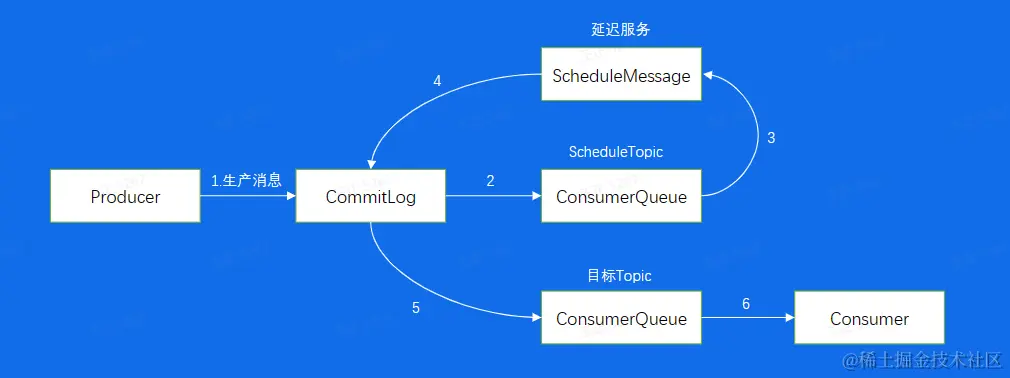 延迟服务

ScheduleMessage

4

3

ScheduleTopic

Producer

1.生产消息

CommitLog

2

ConsumerQueue

目标Topic

5

ConsumerQueue

6

Consumer

@稀土掘金技术社区